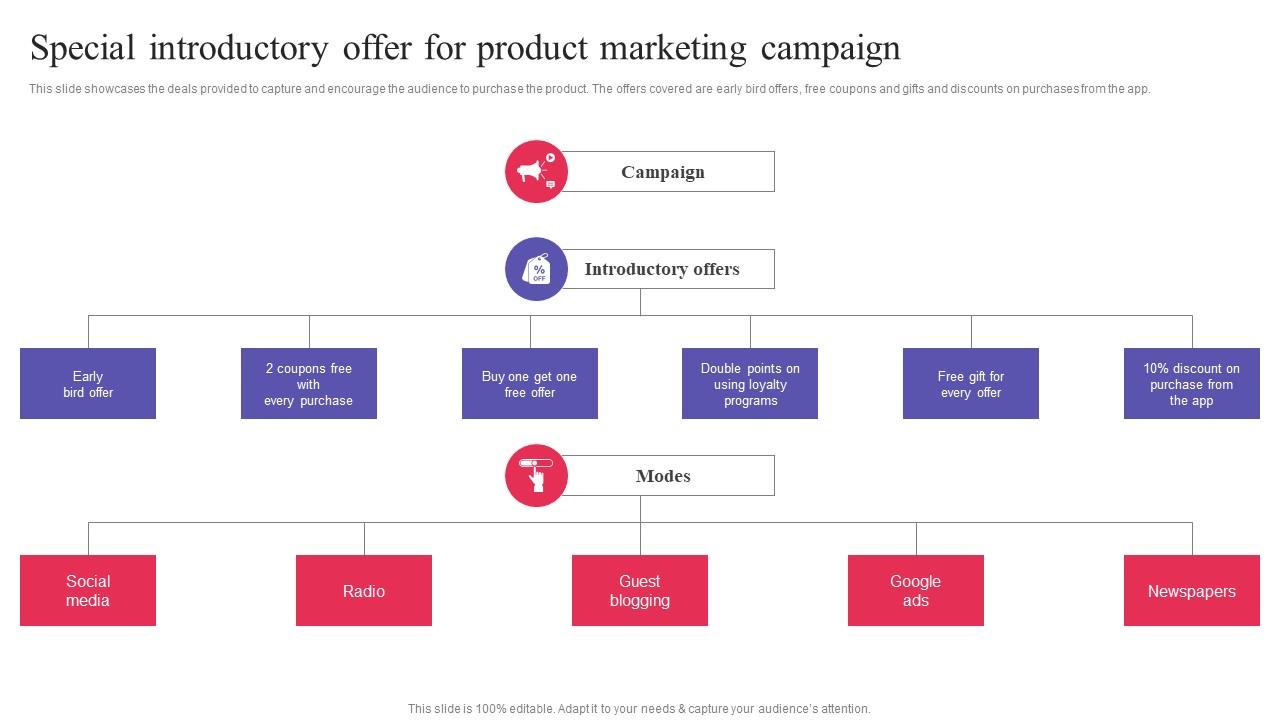 Special introductory offer for product marketing campaign

This slide showcases the deals provided to capture and encourage the audience to purchase the product. The offers covered are early bird offers, free coupons and gifts and discounts on purchases from the app.

Campaign

%
OFF

Introductory offers

Early bird offer

2 coupons free with every purchase

Buy one get one free offer

Double points on using loyalty programs

Free gift for every offer

10% discount on purchase from the app

Modes

Social media

Radio

Guest blogging

Google ads

Newspapers

This slide is 100% editable. Adapt it to your needs & capture your audience's attention.